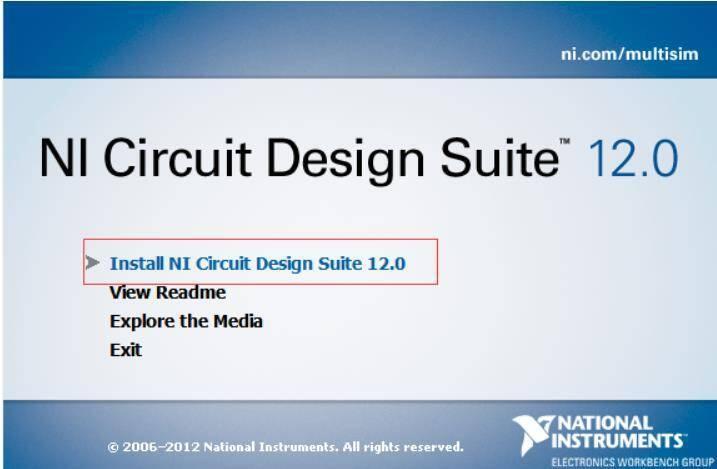 ni.com/multisim

NI Circuit Design Suite™ 12.0

Install NI Circuit Design Suite 12.0
View Readme
Explore the Media
Exit

© 2006–2012 National Instruments. All rights reserved.

NATIONAL INSTRUMENTS
ELECTRONICS WORKBENCH GROUP